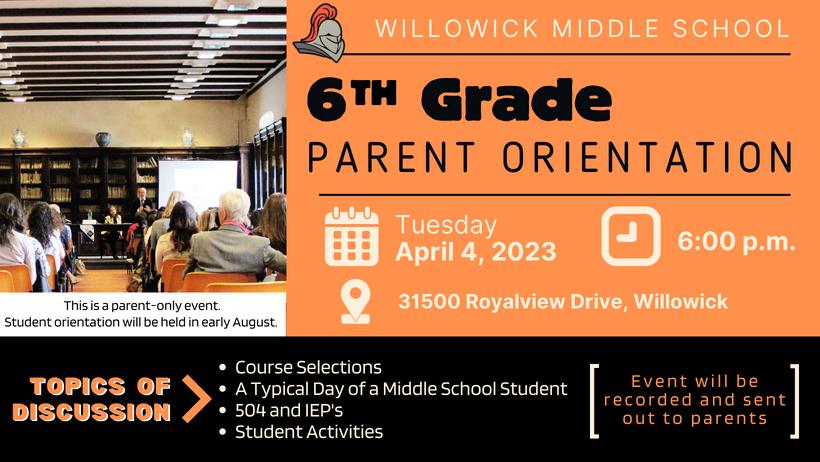 WILLOWICK MIDDLE SCHOOL

6TH Grade

PARENT ORIENTATION

Tuesday
April 4, 2023

6:00 p.m.

31500 Royalview Drive, Willowick

This is a parent-only event.
Student orientation will be held in early August.

TOPICS OF DISCUSSION

• Course Selections
• A Typical Day of a Middle School Student
• 504 and IEP's
• Student Activities

Event will be recorded and sent out to parents